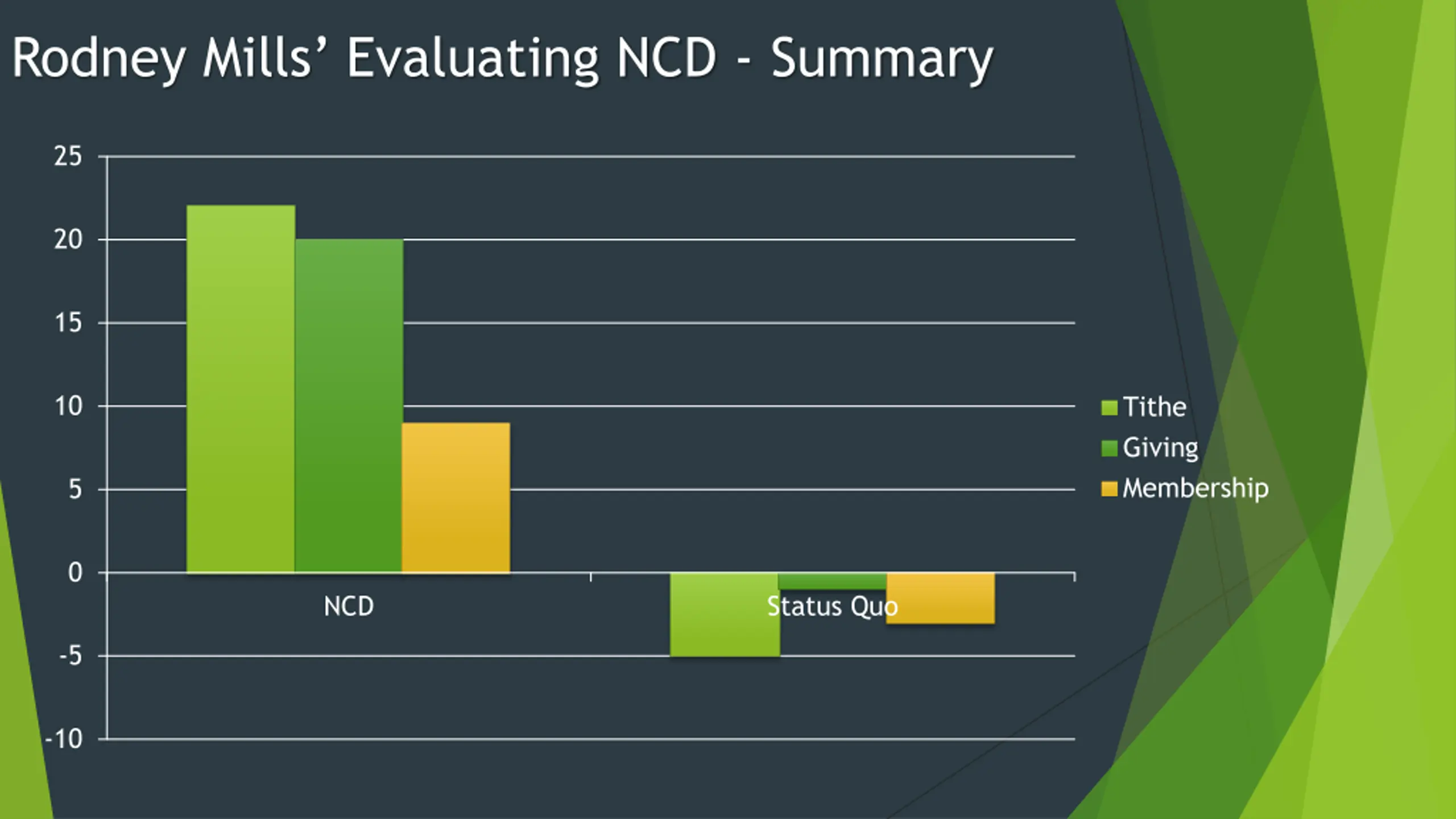 Rodney Mills' Evaluating NCD - Summary

25
20
15
10
5
0
-5
-10

NCD
Status Quo

Tithe
Giving
Membership